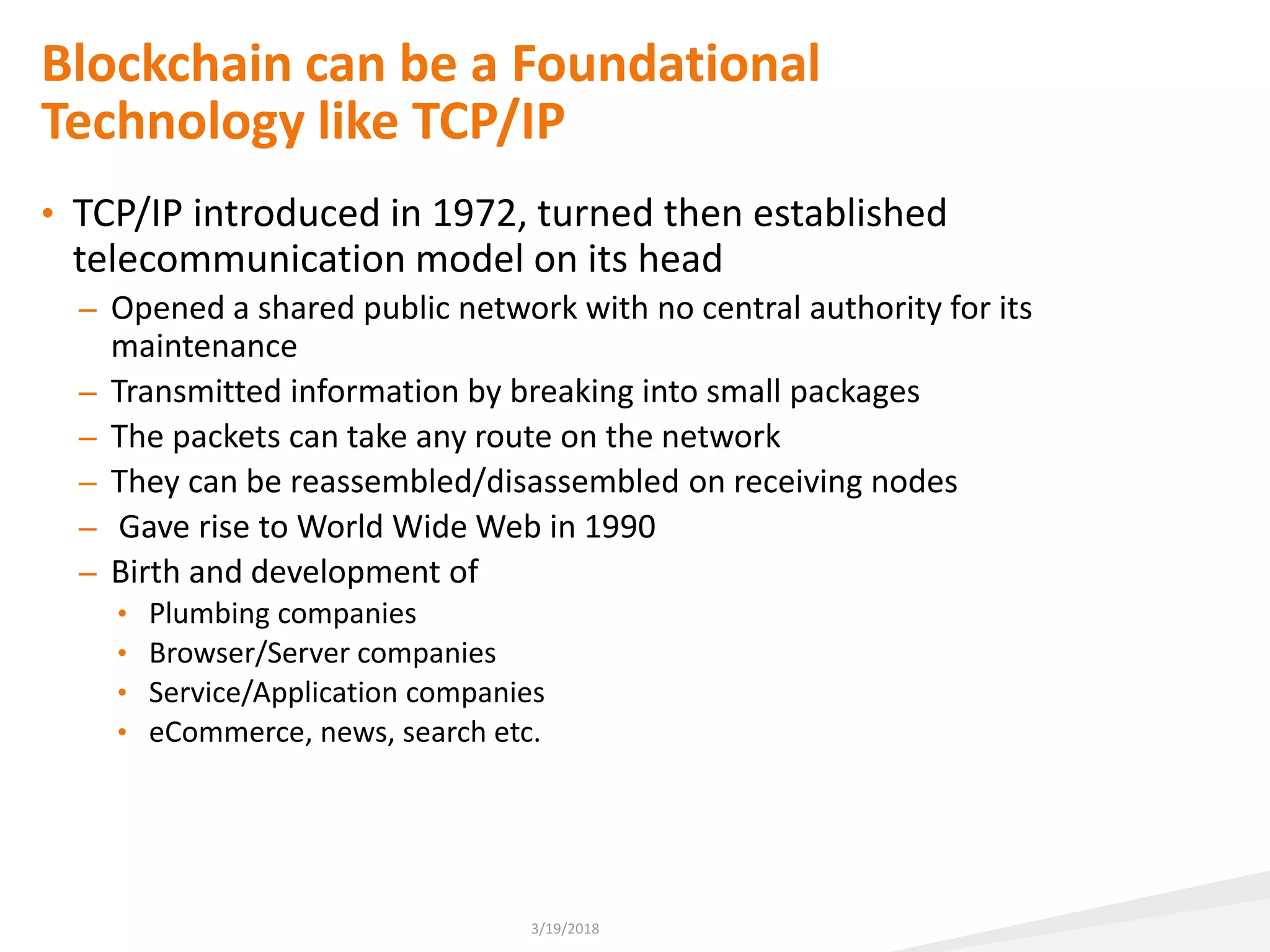 Blockchain can be a Foundational Technology like TCP/IP

• TCP/IP introduced in 1972, turned then established telecommunication model on its head
– Opened a shared public network with no central authority for its maintenance
– Transmitted information by breaking into small packages
– The packets can take any route on the network
– They can be reassembled/disassembled on receiving nodes
– Gave rise to World Wide Web in 1990
– Birth and development of
• Plumbing companies
• Browser/Server companies
• Service/Application companies
• eCommerce, news, search etc.

3/19/2018